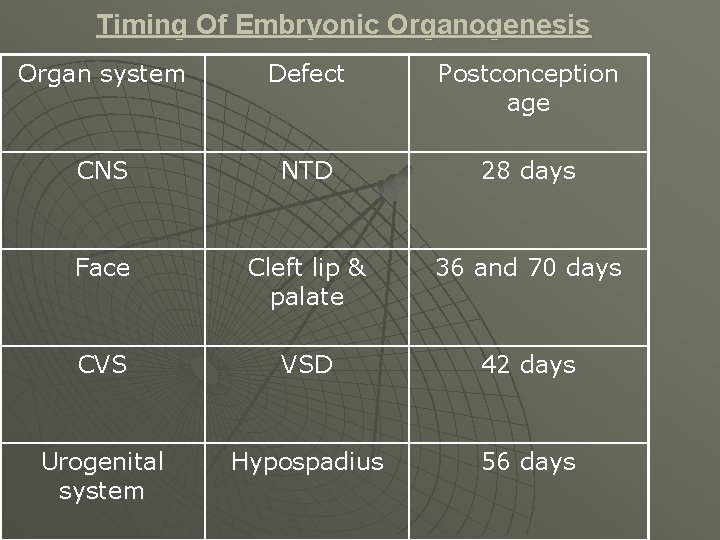 Timing Of Embryonic Organogenesis

| Organ system | Defect | Postconception age |
|---|---|---|
| CNS | NTD | 28 days |
| Face | Cleft lip & palate | 36 and 70 days |
| CVS | VSD | 42 days |
| Urogenital system | Hypospadius | 56 days |